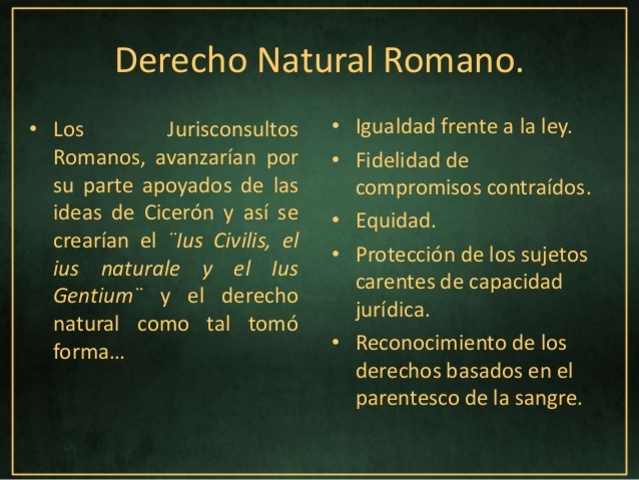 Derecho Natural Romano.

• Los Jurisconsultos Romanos, avanzarían por su parte apoyados de las ideas de Cicerón y así se crearían el ¨Ius Civilis, el ius naturale y el Ius Gentium¨ y el derecho natural como tal tomó forma…

• Igualdad frente a la ley.
• Fidelidad de compromisos contraídos.
• Equidad.
• Protección de los sujetos carentes de capacidad jurídica.
• Reconocimiento de los derechos basados en el parentesco de la sangre.